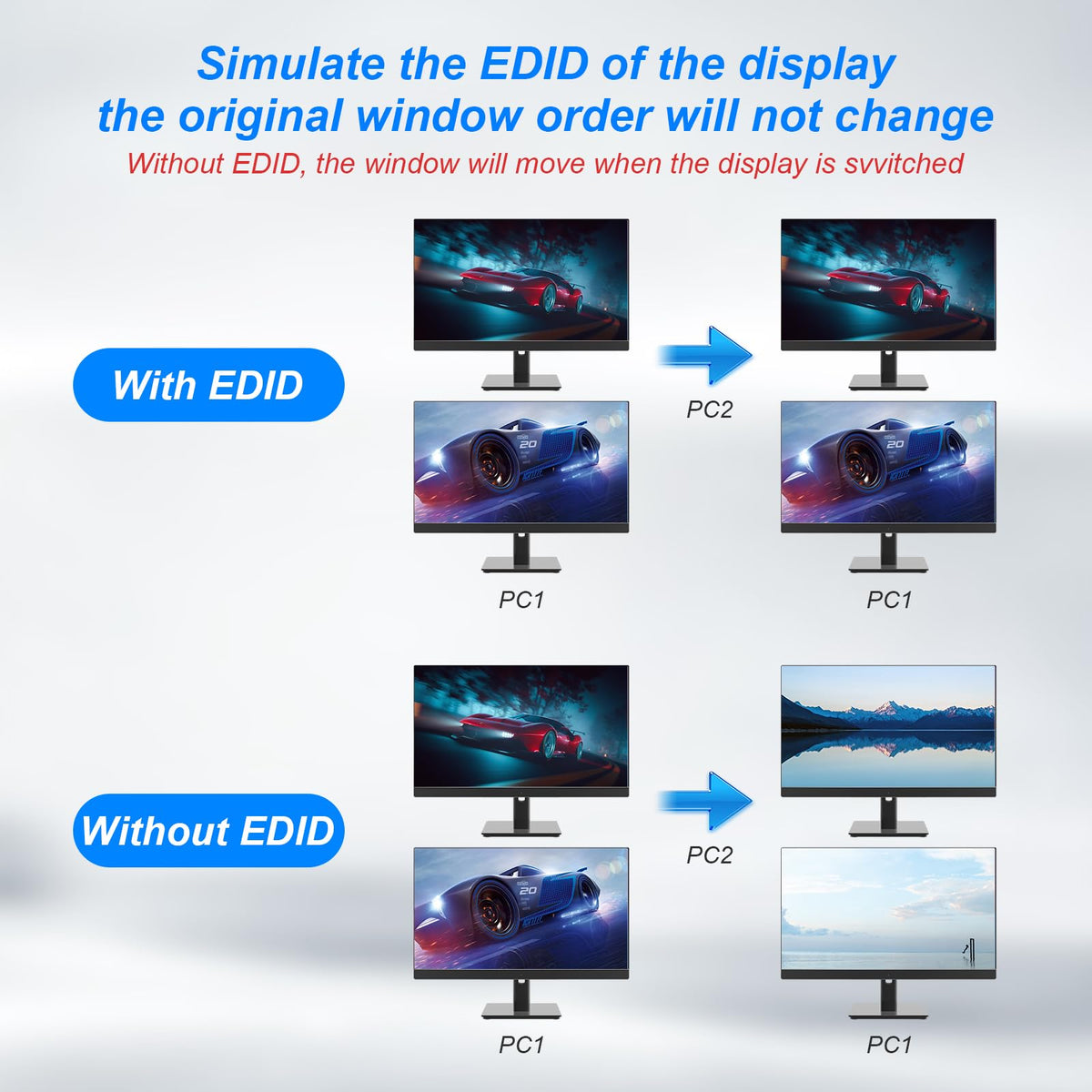 Simulate the EDID of the display
the original window order will not change
Without EDID, the window will move when the display is svvitched

With EDID

PC2

PC1

PC1

Without EDID

PC2

PC1

PC1